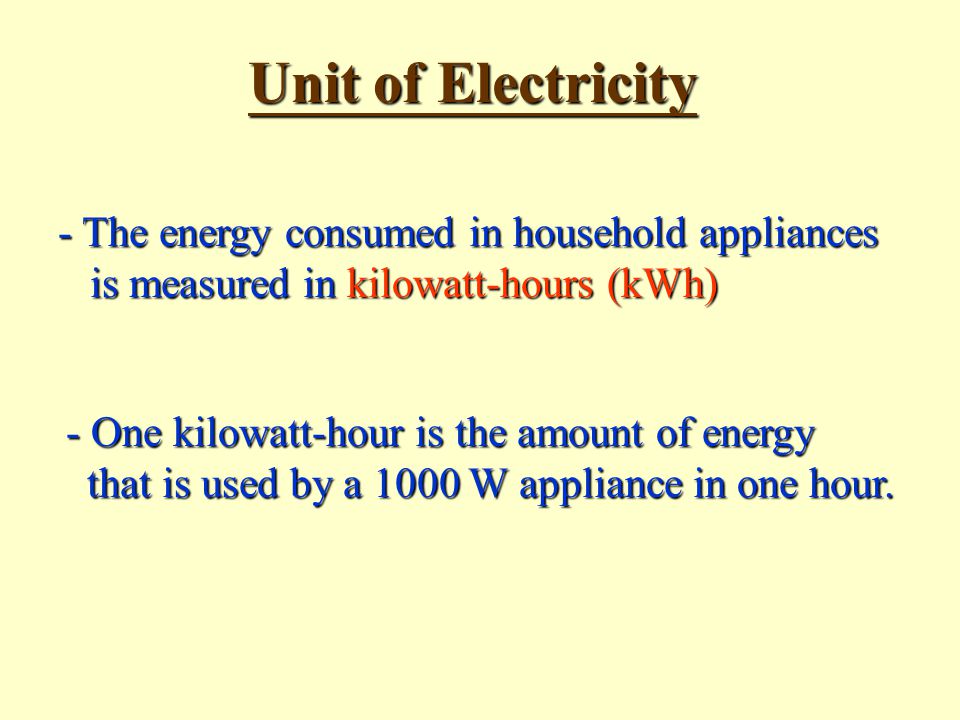 Unit of Electricity

- The energy consumed in household appliances is measured in kilowatt-hours (kWh)

- One kilowatt-hour is the amount of energy that is used by a 1000 W appliance in one hour.